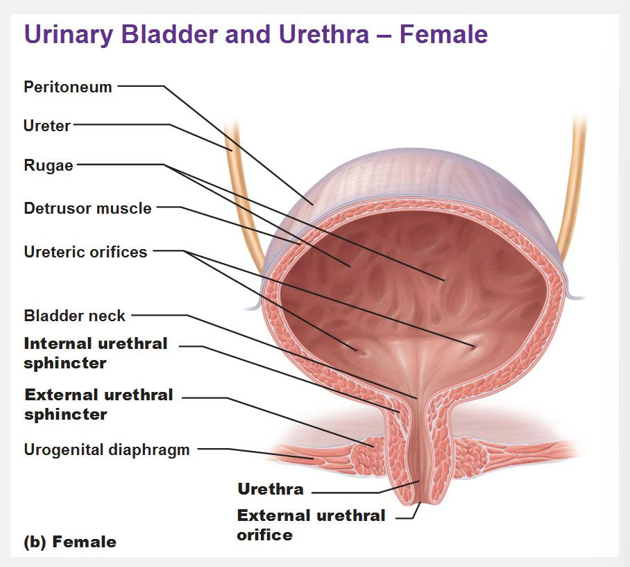 Urinary Bladder and Urethra – Female

Peritoneum

Ureter

Rugae

Detrusor muscle

Ureteric orifices

Bladder neck

Internal urethral sphincter

External urethral sphincter

Urogenital diaphragm

Urethra

External urethral orifice

(b) Female